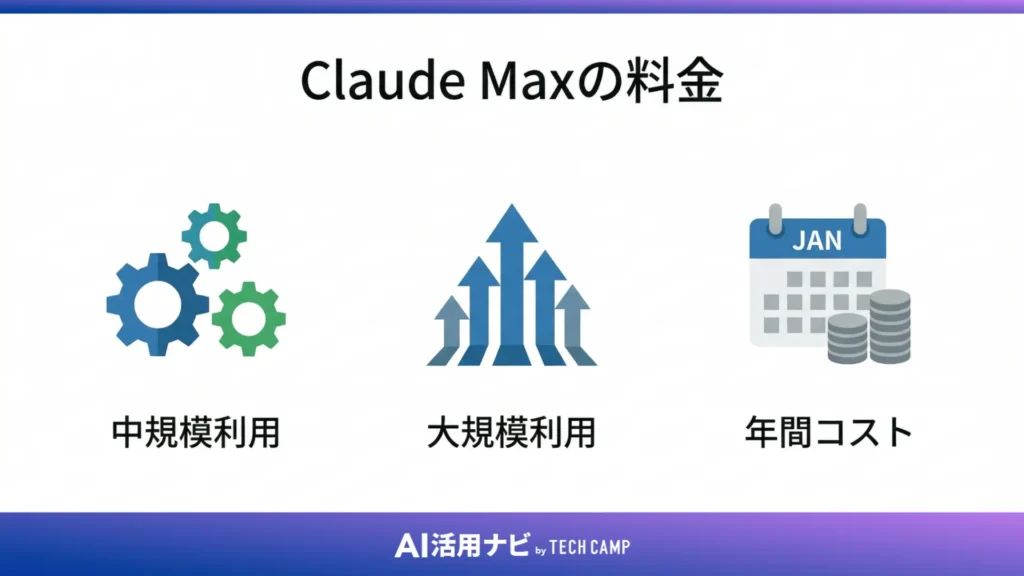 Claude Maxの料金

JAN

中規模利用

大規模利用

年間コスト

AI活用ナビ by TECH CAMP